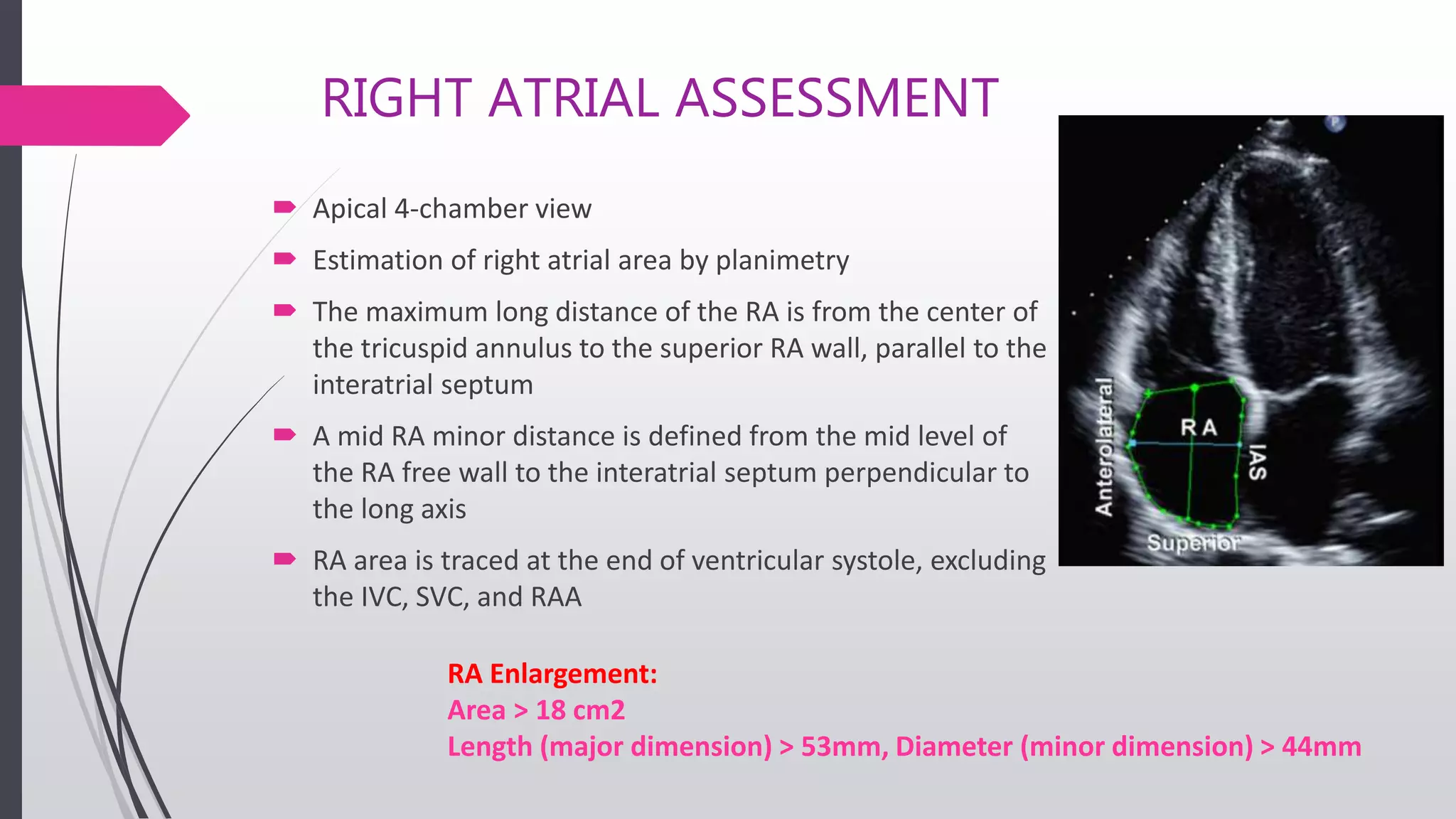 RIGHT ATRIAL ASSESSMENT

Apical 4-chamber view

Estimation of right atrial area by planimetry

The maximum long distance of the RA is from the center of the tricuspid annulus to the superior RA wall, parallel to the interatrial septum

A mid RA minor distance is defined from the mid level of the RA free wall to the interatrial septum perpendicular to the long axis

RA area is traced at the end of ventricular systole, excluding the IVC, SVC, and RAA

Anterolateral
RA
IAS
Superior

RA Enlargement:
Area > 18 cm2
Length (major dimension) > 53mm, Diameter (minor dimension) > 44mm